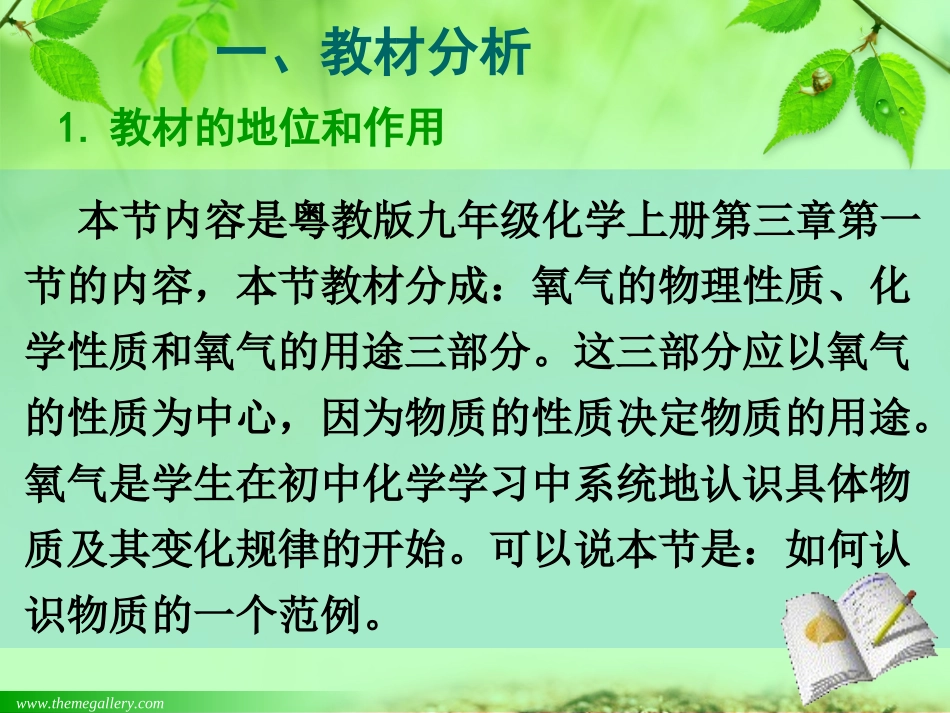 一、教材分析

1. 教材的地位和作用

本节内容是粤教版九年级化学上册第三章第一节的内容，本节教材分成：氧气的物理性质、化学性质和氧气的用途三部分。这三部分应以氧气的性质为中心，因为物质的性质决定物质的用途。氧气是学生在初中化学学习中系统地认识具体物质及其变化规律的开始。可以说本节是：如何认识物质的一个范例。

www.themegallery.com